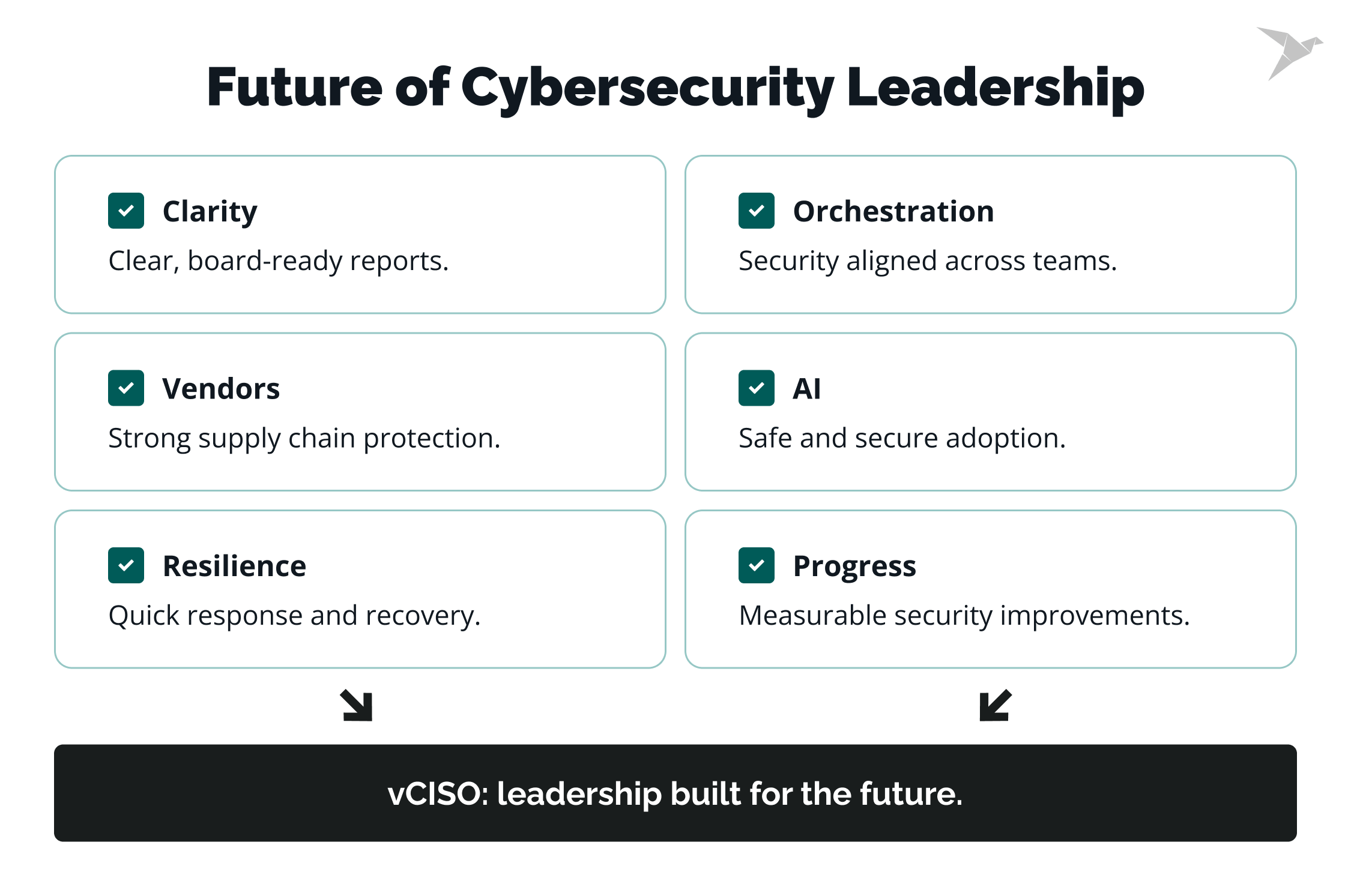 Future of Cybersecurity Leadership

Clarity
Clear, board-ready reports.

Orchestration
Security aligned across teams.

Vendors
Strong supply chain protection.

AI
Safe and secure adoption.

Resilience
Quick response and recovery.

Progress
Measurable security improvements.

vCISO: leadership built for the future.